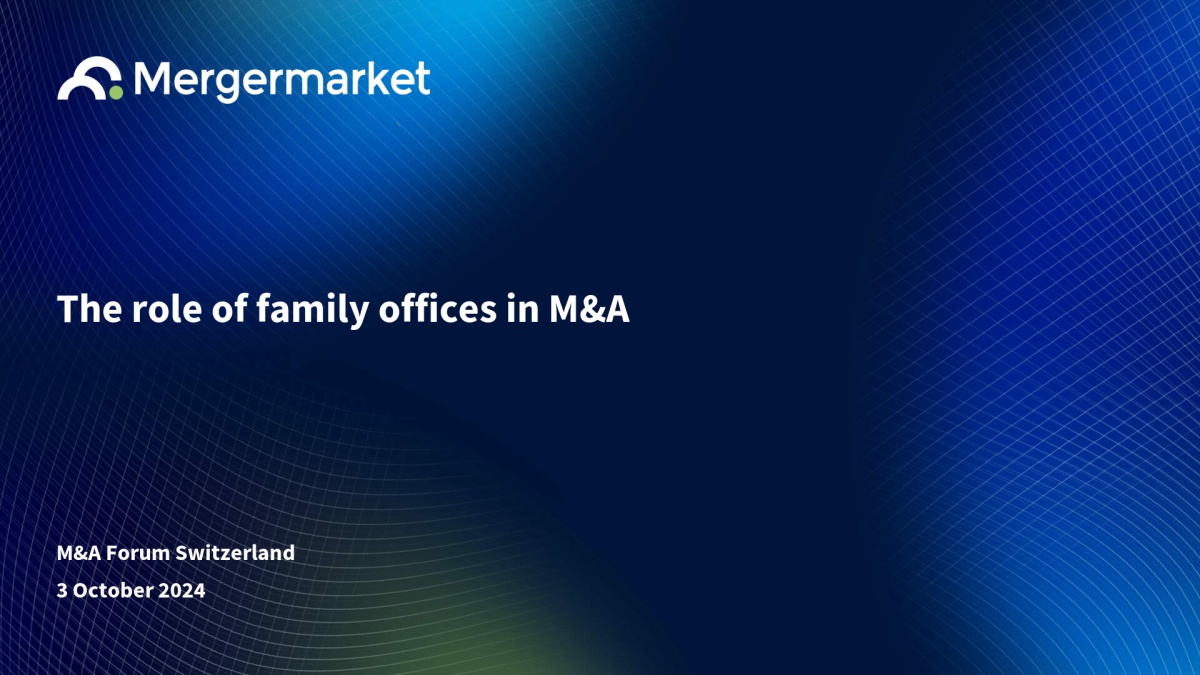 Mergermarket

The role of family offices in M&A

M&A Forum Switzerland

3 October 2024